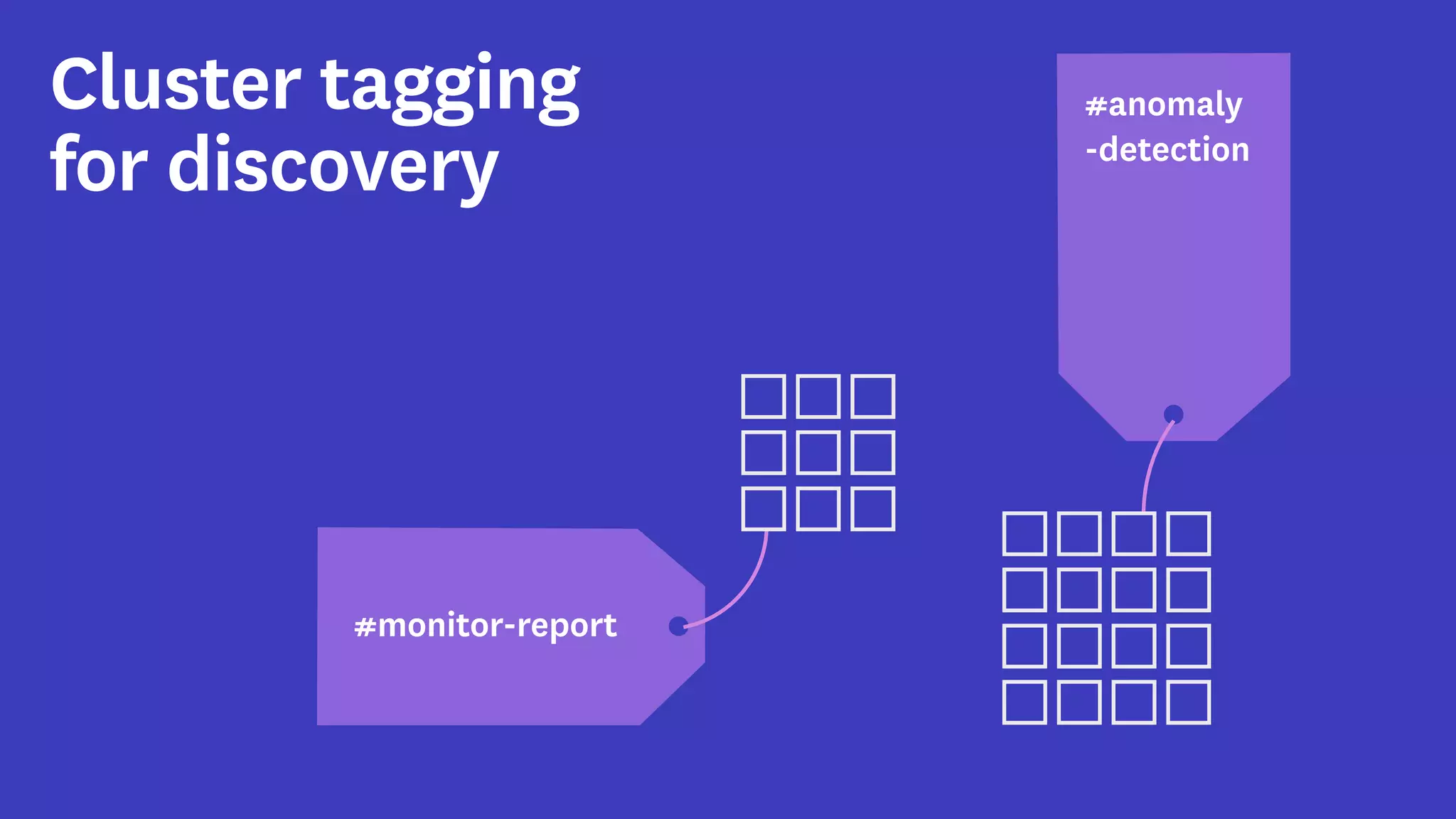 Cluster tagging for discovery

#anomaly -detection

#monitor-report